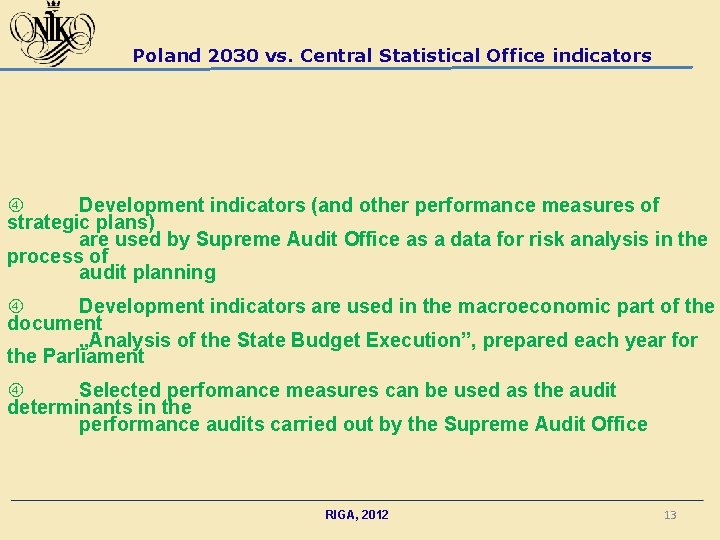 NIK

Poland 2030 vs. Central Statistical Office indicators

④ Development indicators (and other performance measures of strategic plans) are used by Supreme Audit Office as a data for risk analysis in the process of audit planning

④ Development indicators are used in the macroeconomic part of the document „Analysis of the State Budget Execution”, prepared each year for the Parliament

④ Selected perfomance measures can be used as the audit determinants in the performance audits carried out by the Supreme Audit Office

RIGA, 2012

13